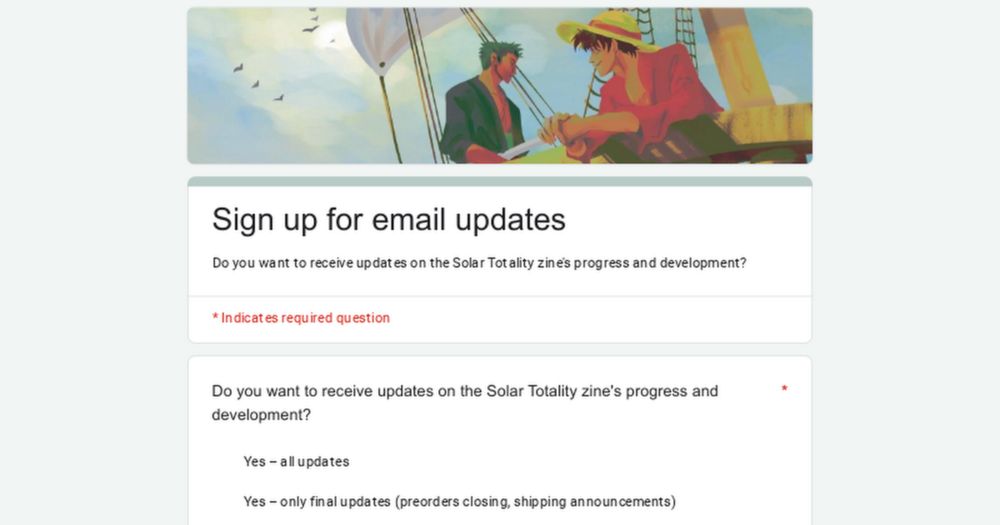 Sign up for email updates

Do you want to receive updates on the Solar Totality zine's progress and development?

* Indicates required question

Do you want to receive updates on the Solar Totality zine's progress and development? *

Yes – all updates

Yes – only final updates (preorders closing, shipping announcements)